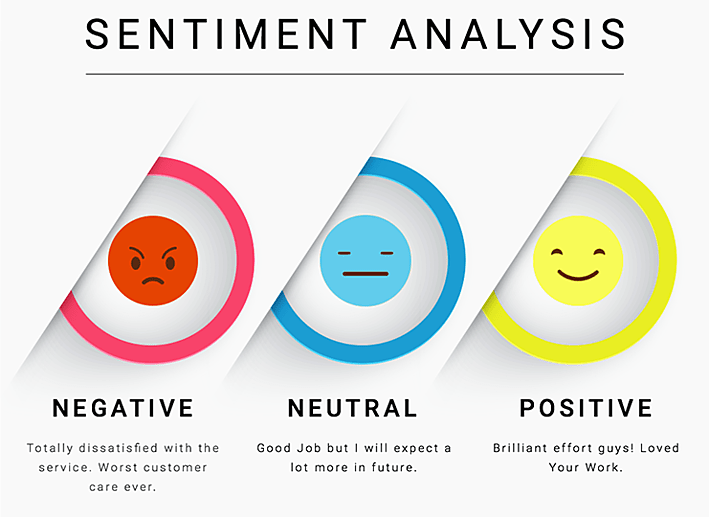 SENTIMENT ANALYSIS

NEGATIVE

Totally dissatisfied with the service. Worst customer care ever.

NEUTRAL

Good Job but I will expect a lot more in future.

POSITIVE

Brilliant effort guys! Loved Your Work.